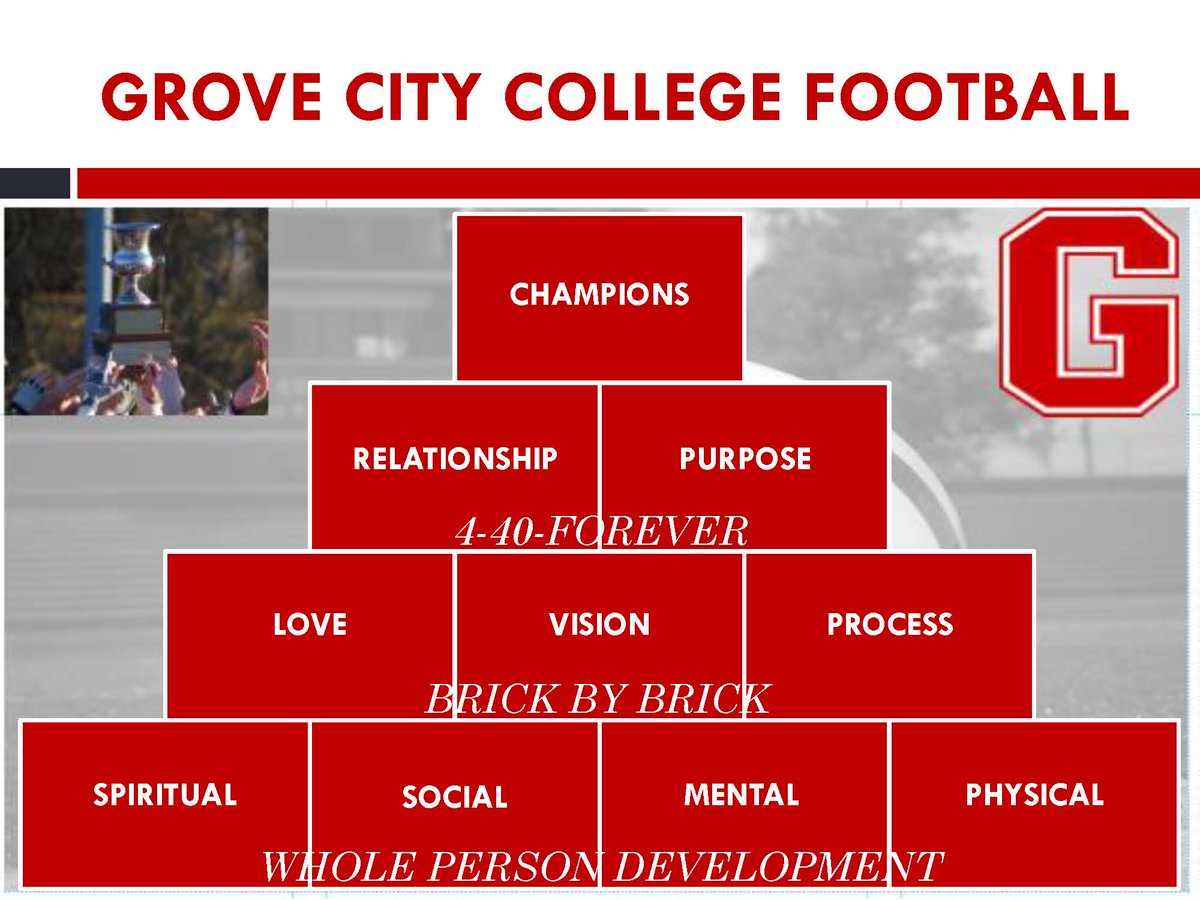 GROVE CITY COLLEGE FOOTBALL

G

CHAMPIONS

RELATIONSHIP

PURPOSE

4-40-FOREVER

LOVE

VISION

PROCESS

BRICK BY BRICK

SPIRITUAL

SOCIAL

MENTAL

PHYSICAL

WHOLE PERSON DEVELOPMENT